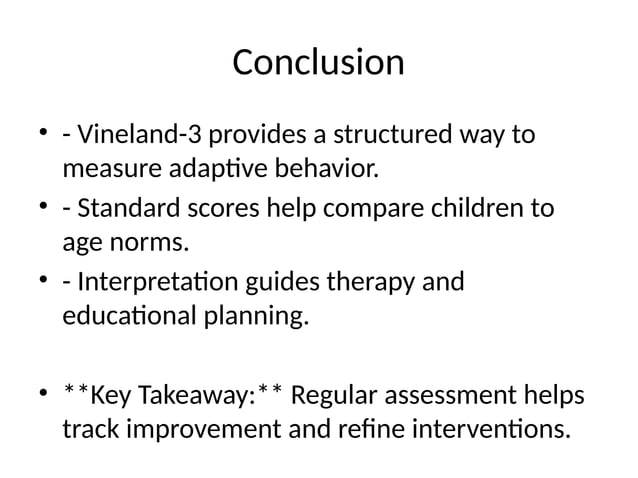 Conclusion

• - Vineland-3 provides a structured way to measure adaptive behavior.
• - Standard scores help compare children to age norms.
• - Interpretation guides therapy and educational planning.

• **Key Takeaway:** Regular assessment helps track improvement and refine interventions.